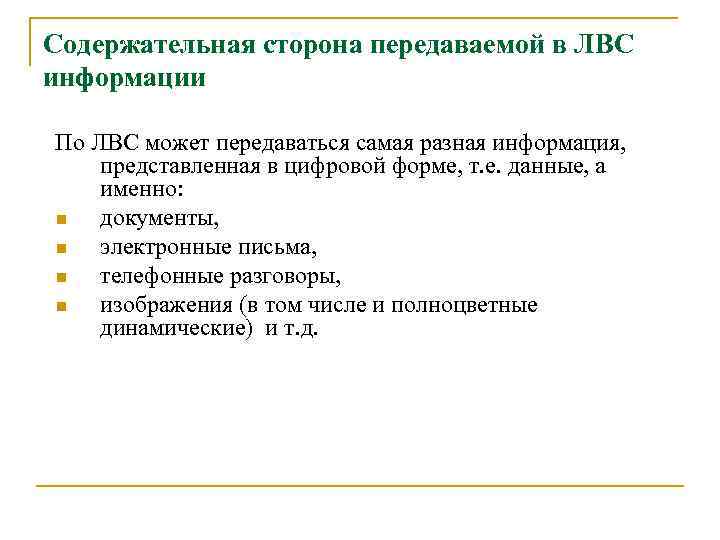 Содержательная сторона передаваемой в ЛВС информации

По ЛВС может передаваться самая разная информация, представленная в цифровой форме, т.е. данные, а именно:

- документы,
- электронные письма,
- телефонные разговоры,
- изображения (в том числе и полноцветные динамические) и т.д.